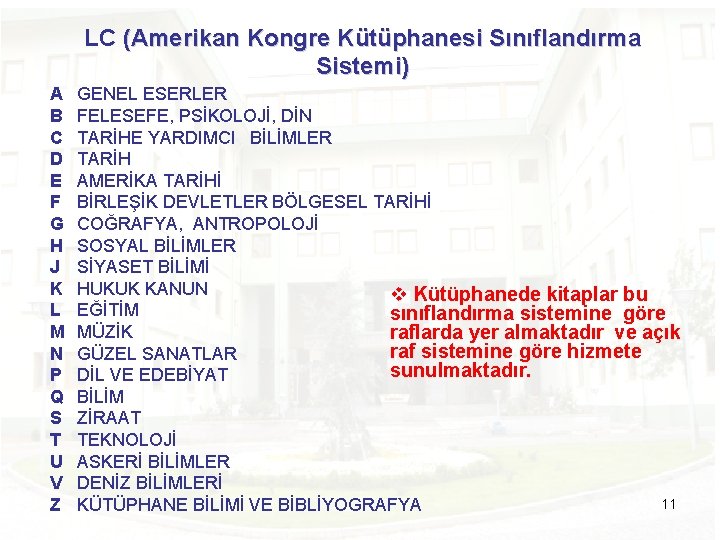 LC (Amerikan Kongre Kütüphanesi Sınıflandırma Sistemi)

A GENEL ESERLER
B FELESEFE, PSİKOLOJİ, DİN
C TARİHE YARDIMCI BİLİMLER
D TARİH
E AMERİKA TARİHİ
F BİRLEŞİK DEVLETLER BÖLGESEL TARİHİ
G COĞRAFYA, ANTROPOLOJİ
H SOSYAL BİLİMLER
J SİYASET BİLİMİ
K HUKUK KANUN
L EĞİTİM
M MÜZİK
N GÜZEL SANATLAR
P DİL VE EDEBİYAT
Q BİLİM
S ZİRAAT
T TEKNOLOJİ
U ASKERİ BİLİMLER
V DENİZ BİLİMLERİ
Z KÜTÜPHANE BİLİMİ VE BİBLİYOGRAFYA

❖ Kütüphanede kitaplar bu sınıflandırma sistemine göre raflarda yer almaktadır ve açık raf sistemine göre hizmete sunulmaktadır.

11